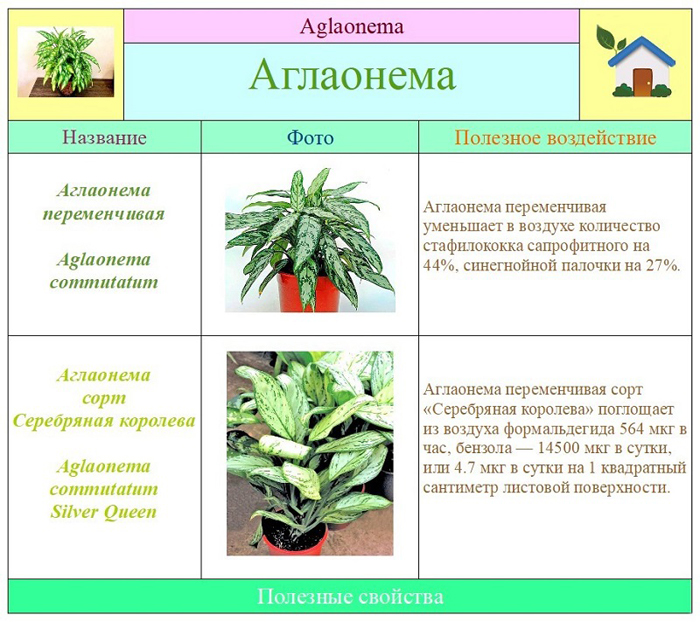 Aglaonema

Аглаонема

| Название | Фото | Полезное воздействие |
|---|---|---|
| Аглаонема переменчивая Aglaonema commutatum | | Аглаонема переменчивая уменьшает в воздухе количество стафилококка сапрофитного на 44%, синегнойной палочки на 27%. |
| Аглаонема сорт Серебряная королева Aglaonema commutatum Silver Queen | | Аглаонема переменчивая сорт «Серебряная королева» поглощает из воздуха формальдегида 564 мкг в час, бензола — 14500 мкг в сутки, или 4.7 мкг в сутки на 1 квадратный сантиметр листовой поверхности. |

Полезные свойства